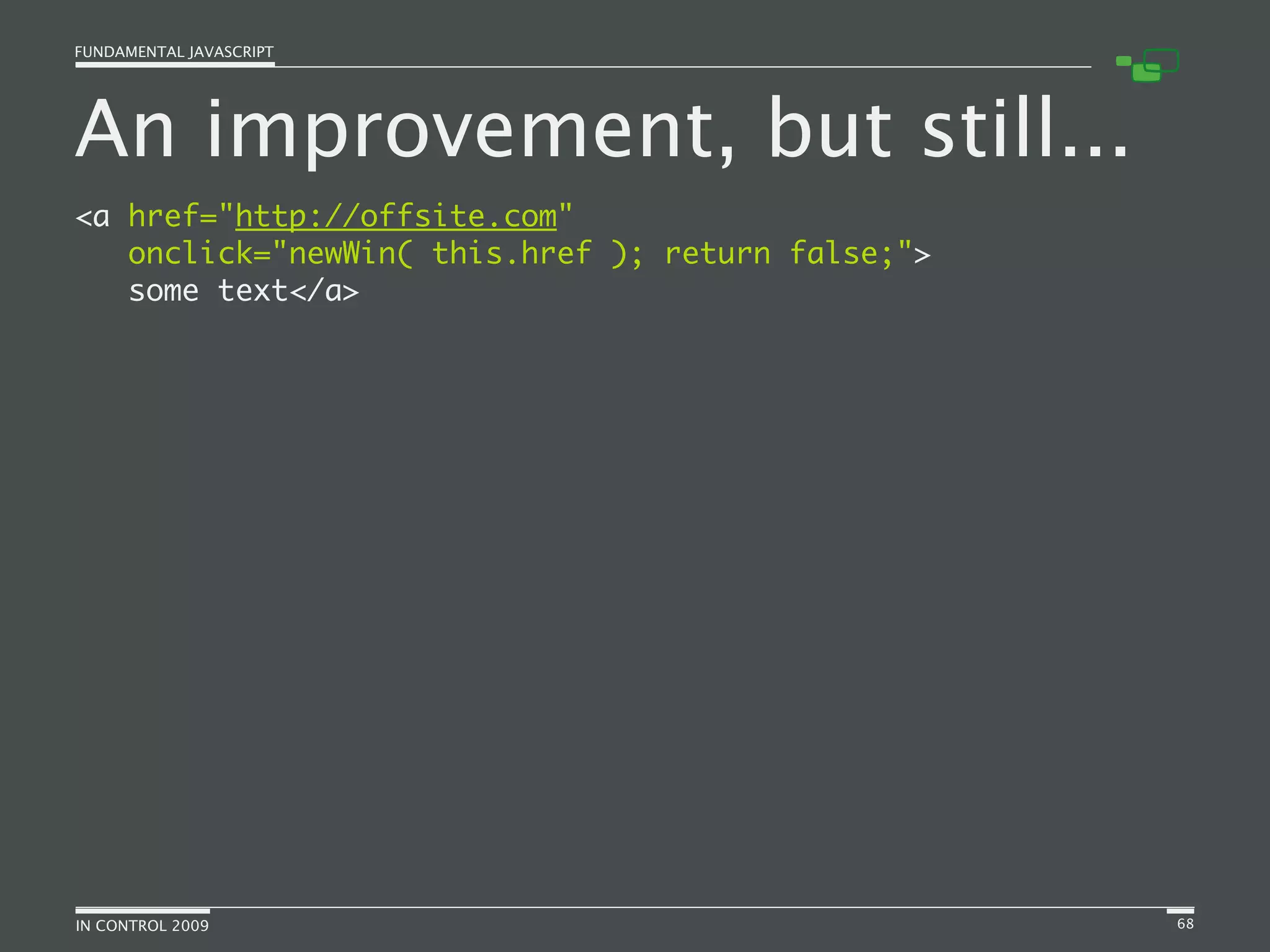 FUNDAMENTAL JAVASCRIPT

An improvement, but still...

<a href="http://offsite.com"
   onclick="newWin( this.href ); return false;">
   some text</a>

IN CONTROL 2009

68